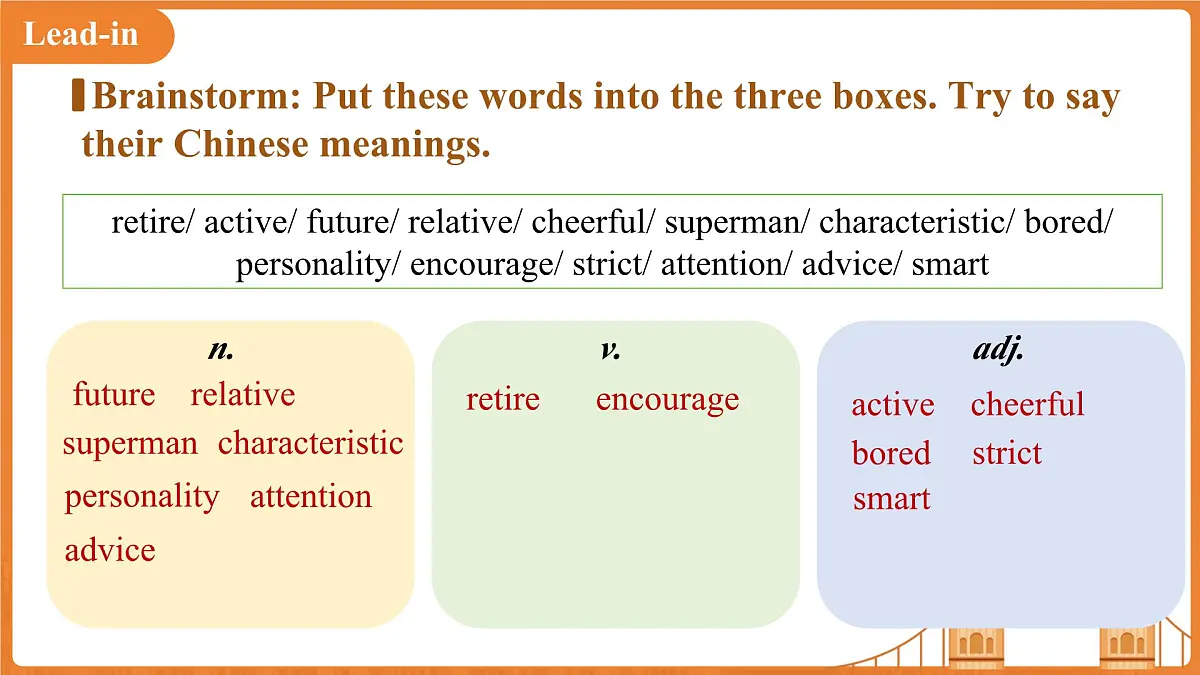 Lead-in

Brainstorm: Put these words into the three boxes. Try to say their Chinese meanings.

retire/ active/ future/ relative/ cheerful/ superman/ characteristic/ bored/ personality/ encourage/ strict/ attention/ advice/ smart

n.
future relative
superman characteristic
personality attention
advice

v.
retire encourage

adj.
active cheerful
bored strict
smart